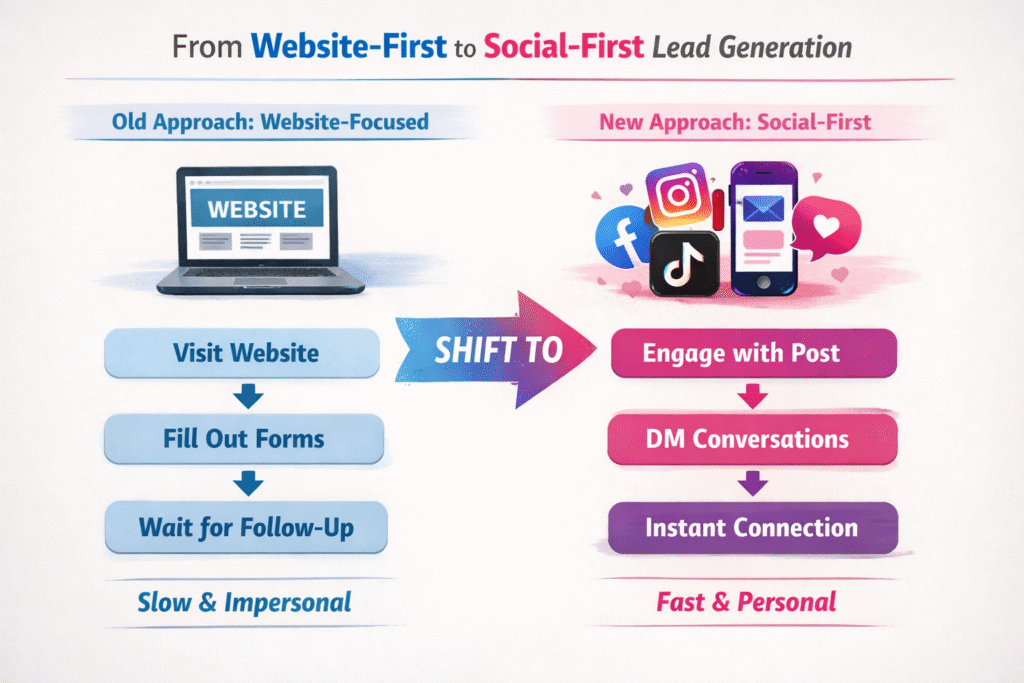 From Website-First to Social-First Lead Generation

Old Approach: Website-Focused

WEBSITE

Visit Website

Fill Out Forms

Wait for Follow-Up

Slow & Impersonal

SHIFT TO

New Approach: Social-First

Engage with Post

DM Conversations

Instant Connection

Fast & Personal